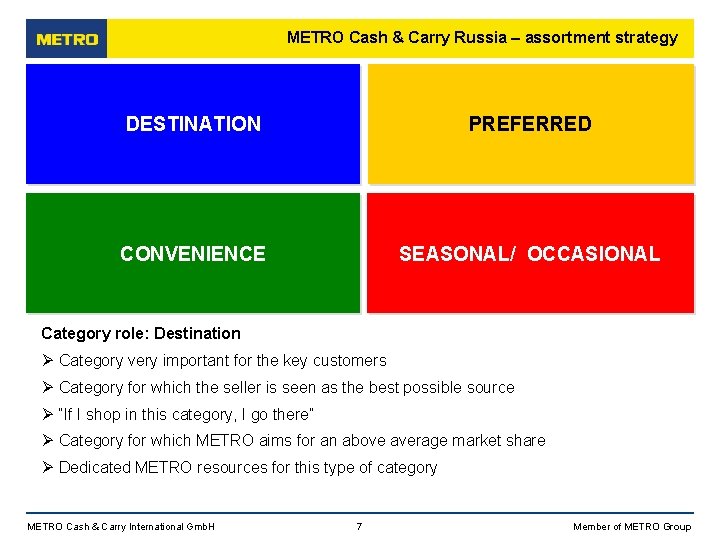 METRO

METRO Cash & Carry Russia – assortment strategy

DESTINATION

PREFERRED

CONVENIENCE

SEASONAL/ OCCASIONAL

Category role: Destination

➢ Category very important for the key customers

➢ Category for which the seller is seen as the best possible source

➢ "If I shop in this category, I go there"

➢ Category for which METRO aims for an above average market share

➢ Dedicated METRO resources for this type of category

METRO Cash & Carry International GmbH

7

Member of METRO Group